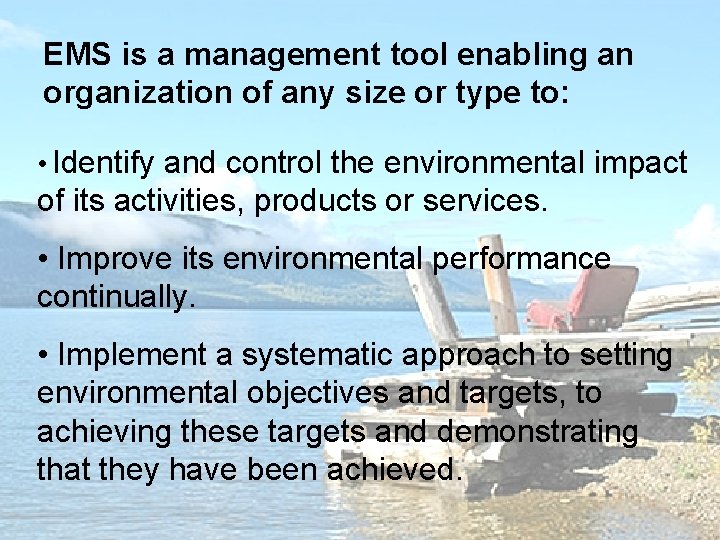 EMS is a management tool enabling an organization of any size or type to:

• Identify and control the environmental impact of its activities, products or services.

• Improve its environmental performance continually.

• Implement a systematic approach to setting environmental objectives and targets, to achieving these targets and demonstrating that they have been achieved.